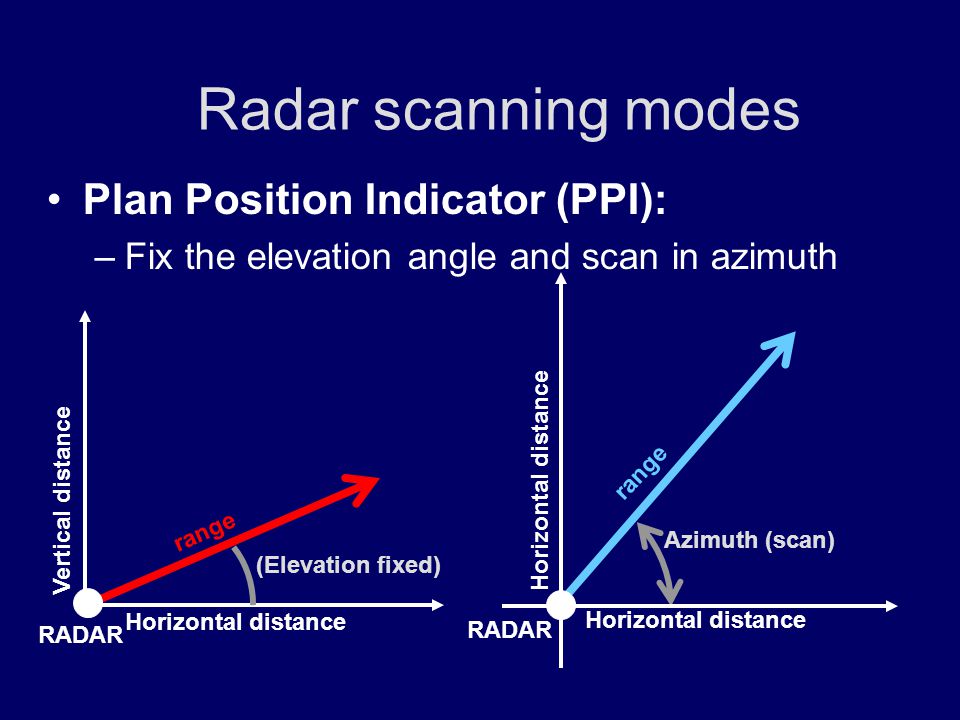 Radar scanning modes

• Plan Position Indicator (PPI):

– Fix the elevation angle and scan in azimuth

Vertical distance

range

(Elevation fixed)

RADAR

Horizontal distance

Horizontal distance

range

Azimuth (scan)

RADAR

Horizontal distance